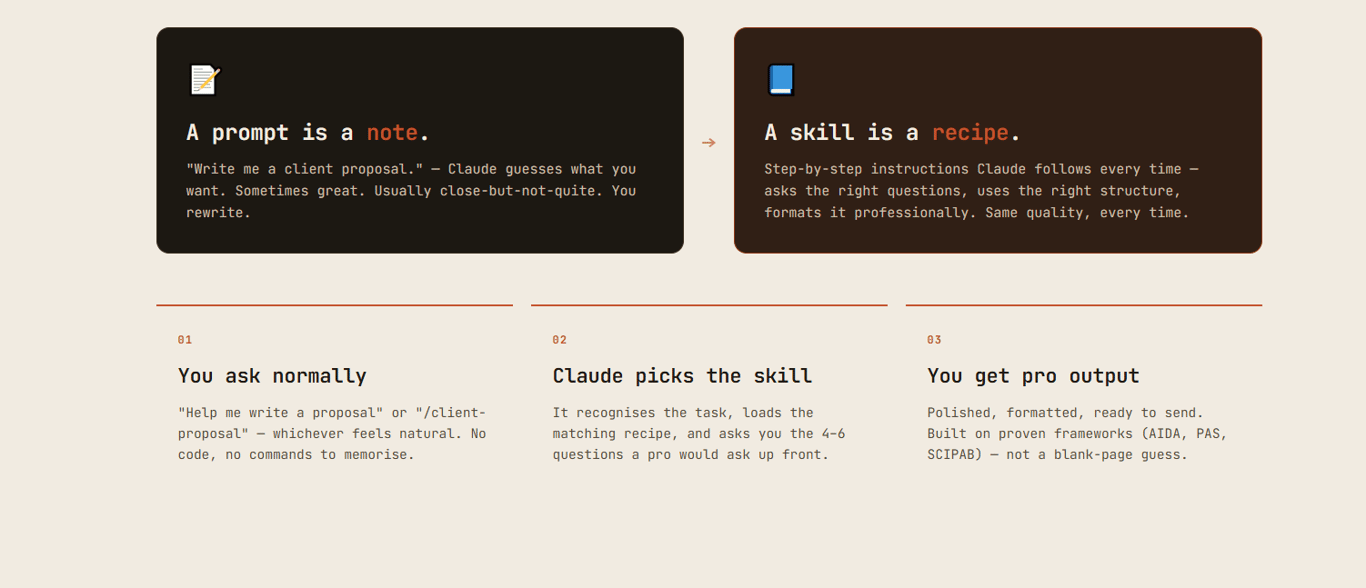 📝

A prompt is a note.

"Write me a client proposal." — Claude guesses what you want. Sometimes great. Usually close-but-not-quite. You rewrite.

→

📘

A skill is a recipe.

Step-by-step instructions Claude follows every time — asks the right questions, uses the right structure, formats it professionally. Same quality, every time.

01

You ask normally

"Help me write a proposal" or "/client-proposal" — whichever feels natural. No code, no commands to memorise.

02

Claude picks the skill

It recognises the task, loads the matching recipe, and asks you the 4-6 questions a pro would ask up front.

03

You get pro output

Polished, formatted, ready to send. Built on proven frameworks (AIDA, PAS, SCIPAB) — not a blank-page guess.